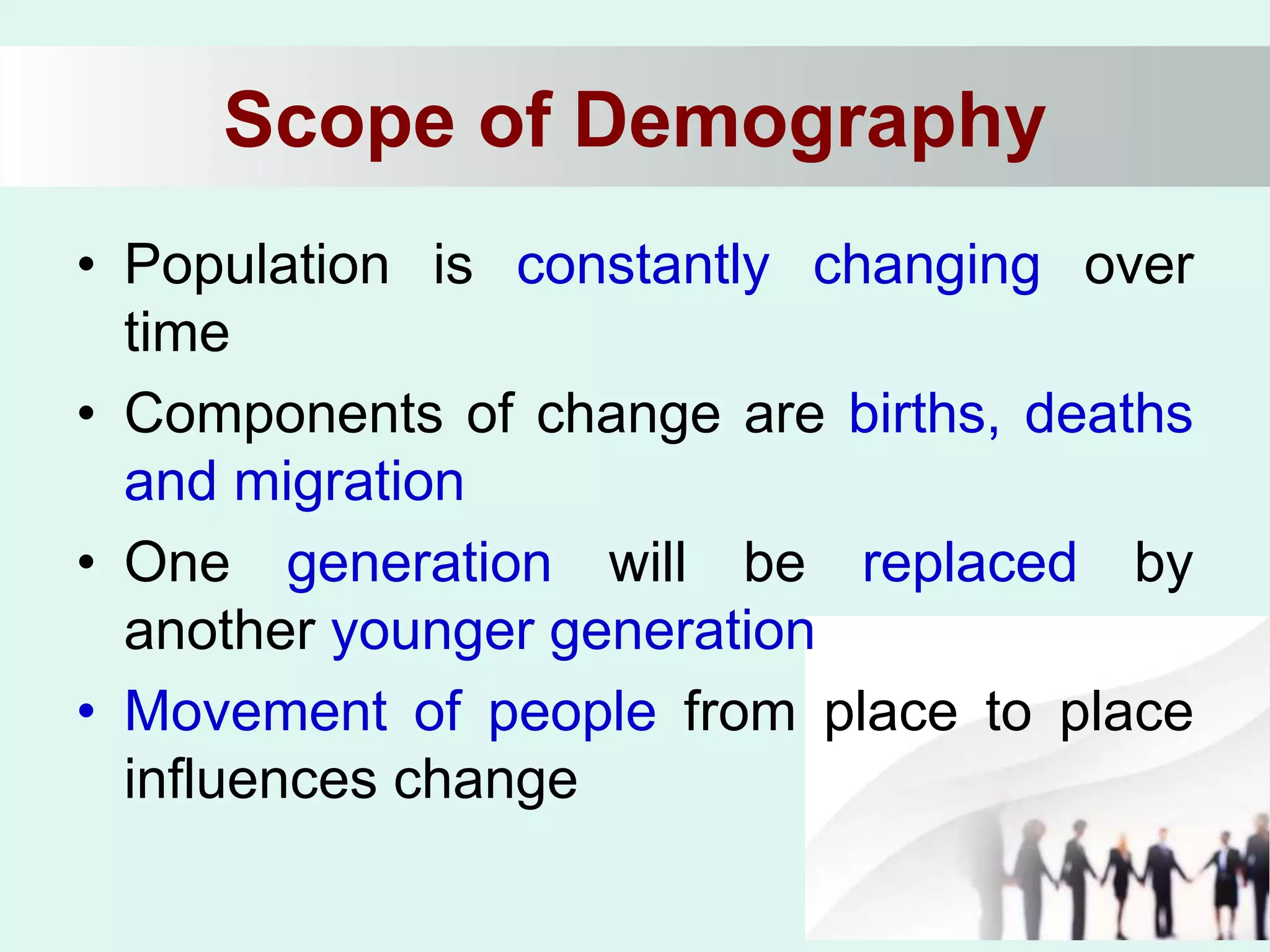 Scope of Demography

• Population is constantly changing over time

• Components of change are births, deaths and migration

• One generation will be replaced by another younger generation

• Movement of people from place to place influences change